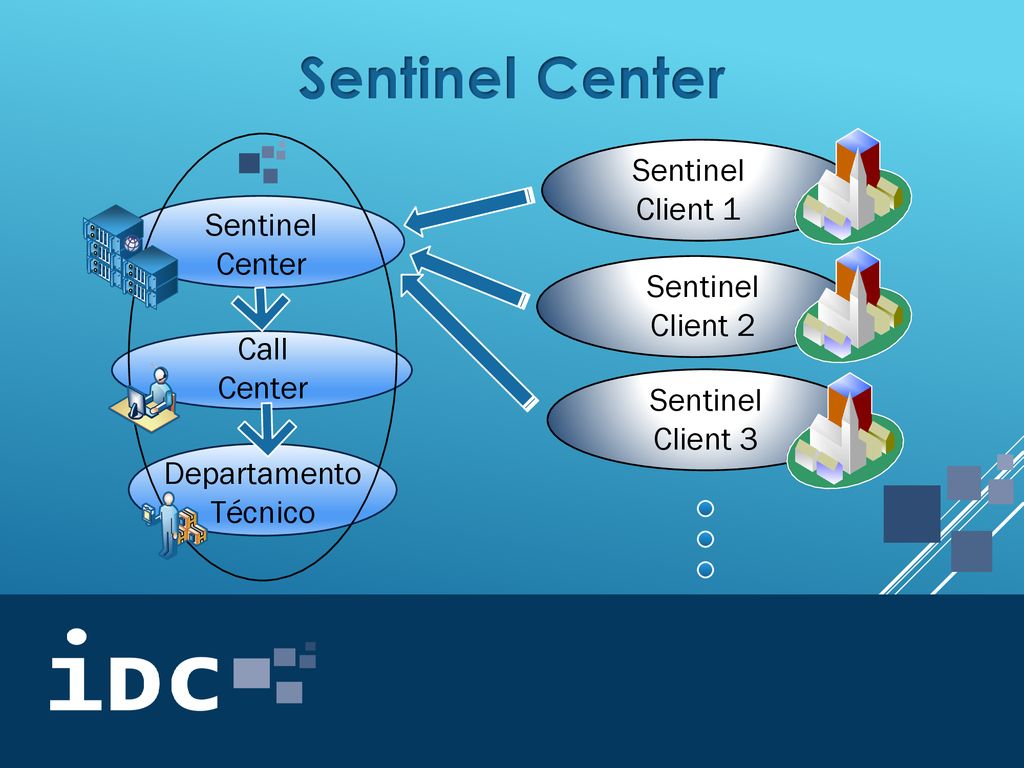 Sentinel Center

Sentinel Center

Call Center

Departamento Técnico

Sentinel Client 1

Sentinel Client 2

Sentinel Client 3

iDC